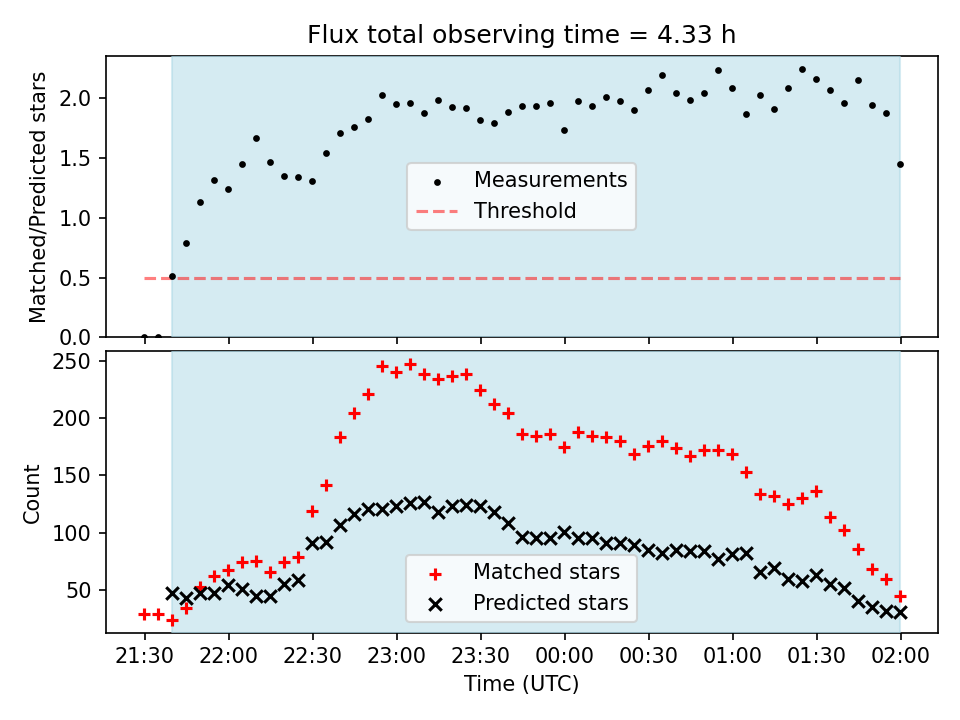 Flux total observing time = 4.33 h

Matched/Predicted stars

2.0
1.5
1.0
0.5
0.0

Measurements
Threshold

Count

250
200
150
100
50

Matched stars
Predicted stars

21:30 22:00 22:30 23:00 23:30 00:00 00:30 01:00 01:30 02:00

Time (UTC)